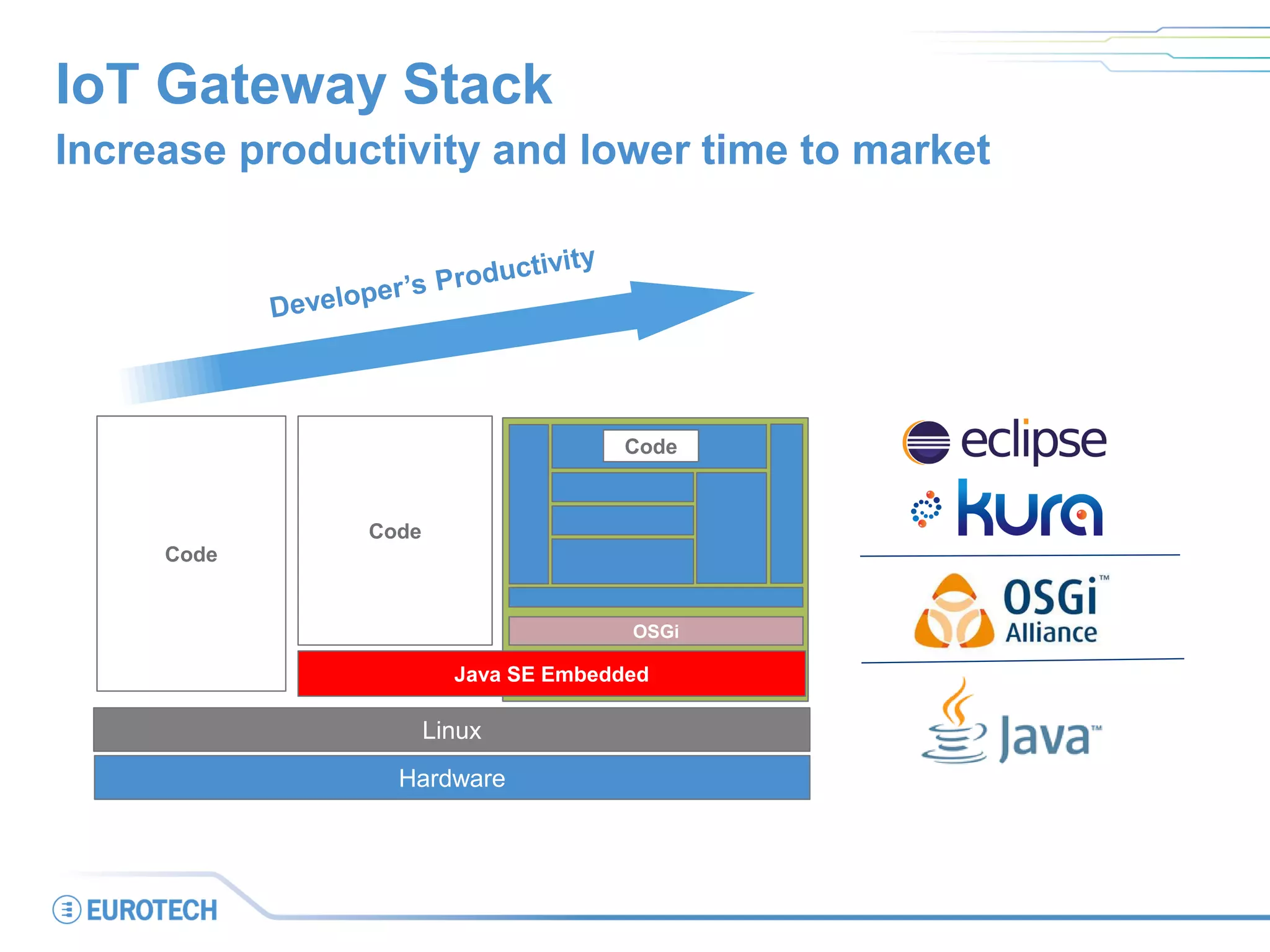 IoT Gateway Stack
Increase productivity and lower time to market

Developer's Productivity

Code

Code

Code

OSGi

Java SE Embedded

Linux

Hardware

eclipse
kura

OSGi™
Alliance

Java™

EUROTECH